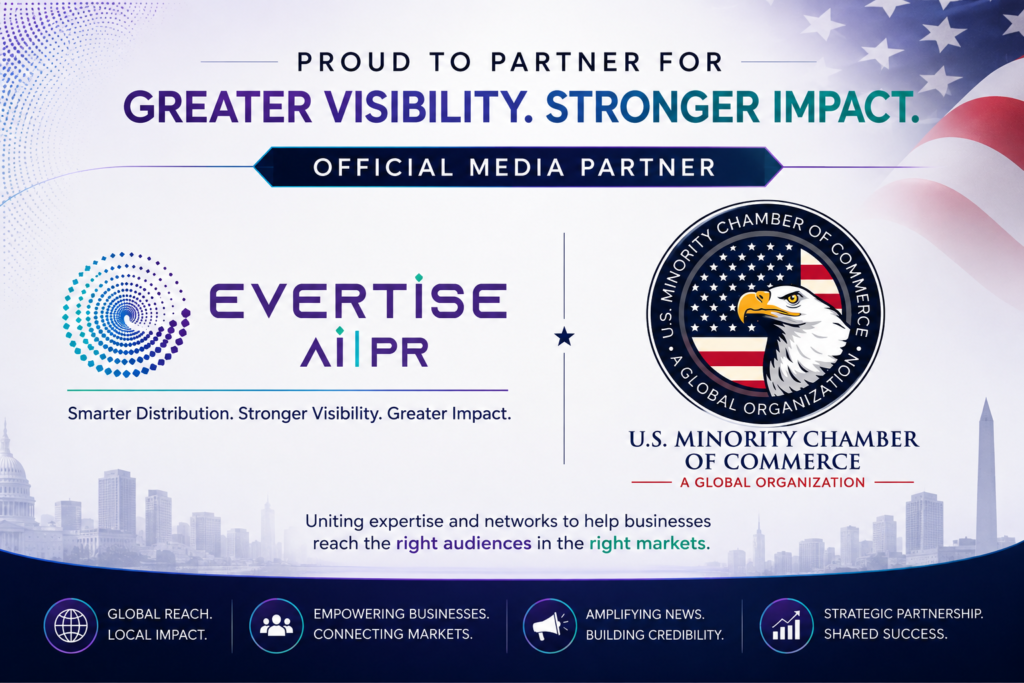 PROUD TO PARTNER FOR
GREATER VISIBILITY. STRONGER IMPACT.

OFFICIAL MEDIA PARTNER

EVERTISE
AI|PR

Smarter Distribution. Stronger Visibility. Greater Impact.

U.S. MINORITY CHAMBER OF COMMERCE
A GLOBAL ORGANIZATION

U.S. MINORITY CHAMBER OF COMMERCE
A GLOBAL ORGANIZATION

Uniting expertise and networks to help businesses reach the right audiences in the right markets.

GLOBAL REACH. LOCAL IMPACT.

EMPOWERING BUSINESSES. CONNECTING MARKETS.

AMPLIFYING NEWS. BUILDING CREDIBILITY.

STRATEGIC PARTNERSHIP. SHARED SUCCESS.